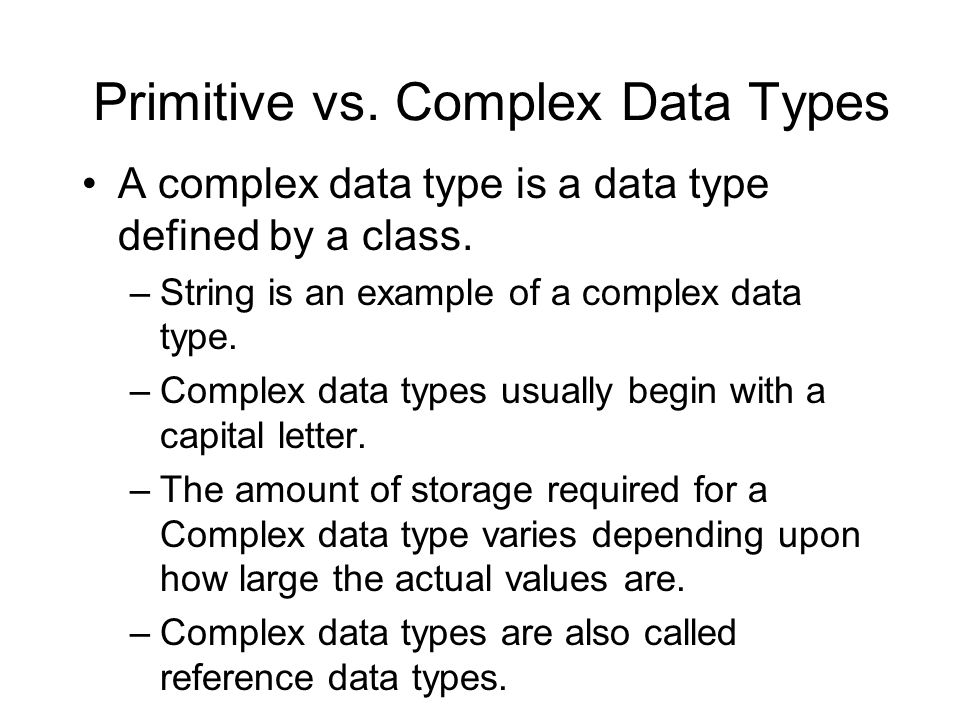 Primitive vs. Complex Data Types

• A complex data type is a data type defined by a class.

– String is an example of a complex data type.

– Complex data types usually begin with a capital letter.

– The amount of storage required for a Complex data type varies depending upon how large the actual values are.

– Complex data types are also called reference data types.